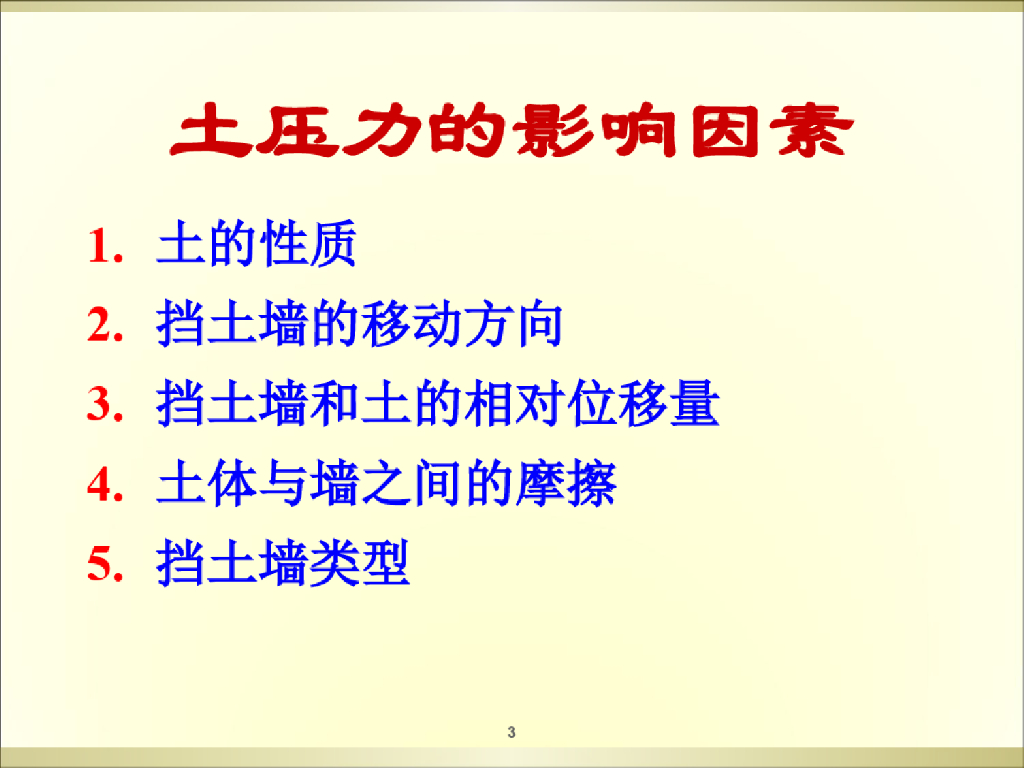 土压力的影响因素

1. 土的性质
2. 挡土墙的移动方向
3. 挡土墙和土的相对位移量
4. 土体与墙之间的摩擦
5. 挡土墙类型

3